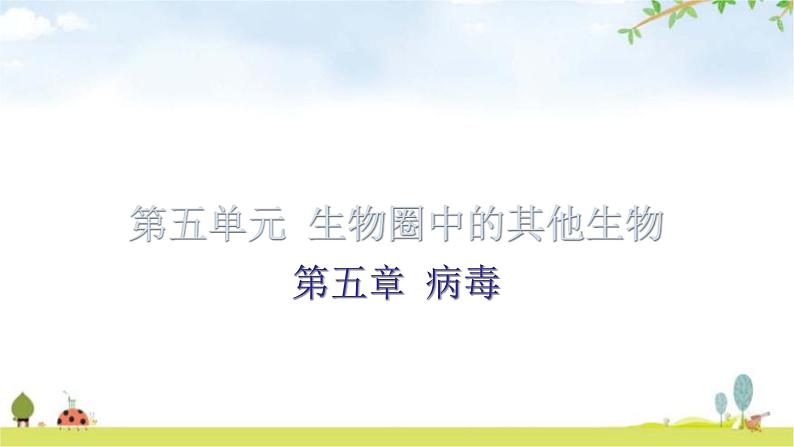 第五单元 生物圈中的其他生物

第五章 病毒